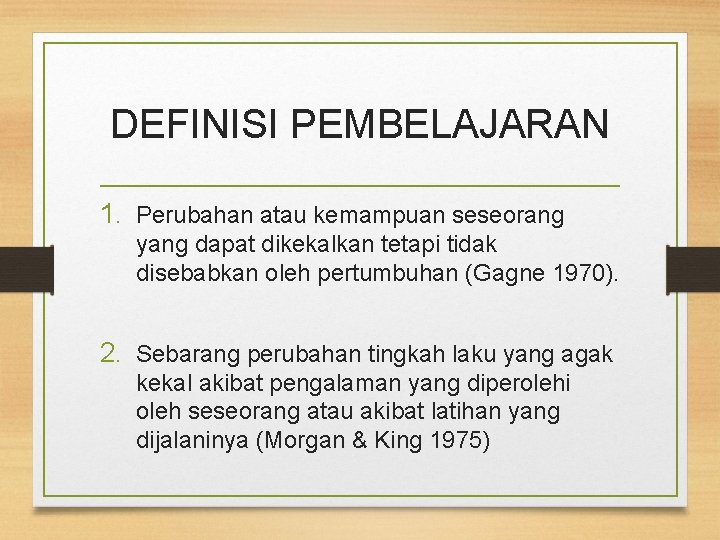 DEFINISI PEMBELAJARAN

1. Perubahan atau kemampuan seseorang yang dapat dikekalkan tetapi tidak disebabkan oleh pertumbuhan (Gagne 1970).

2. Sebarang perubahan tingkah laku yang agak kekal akibat pengalaman yang diperolehi oleh seseorang atau akibat latihan yang dijalaninya (Morgan & King 1975)